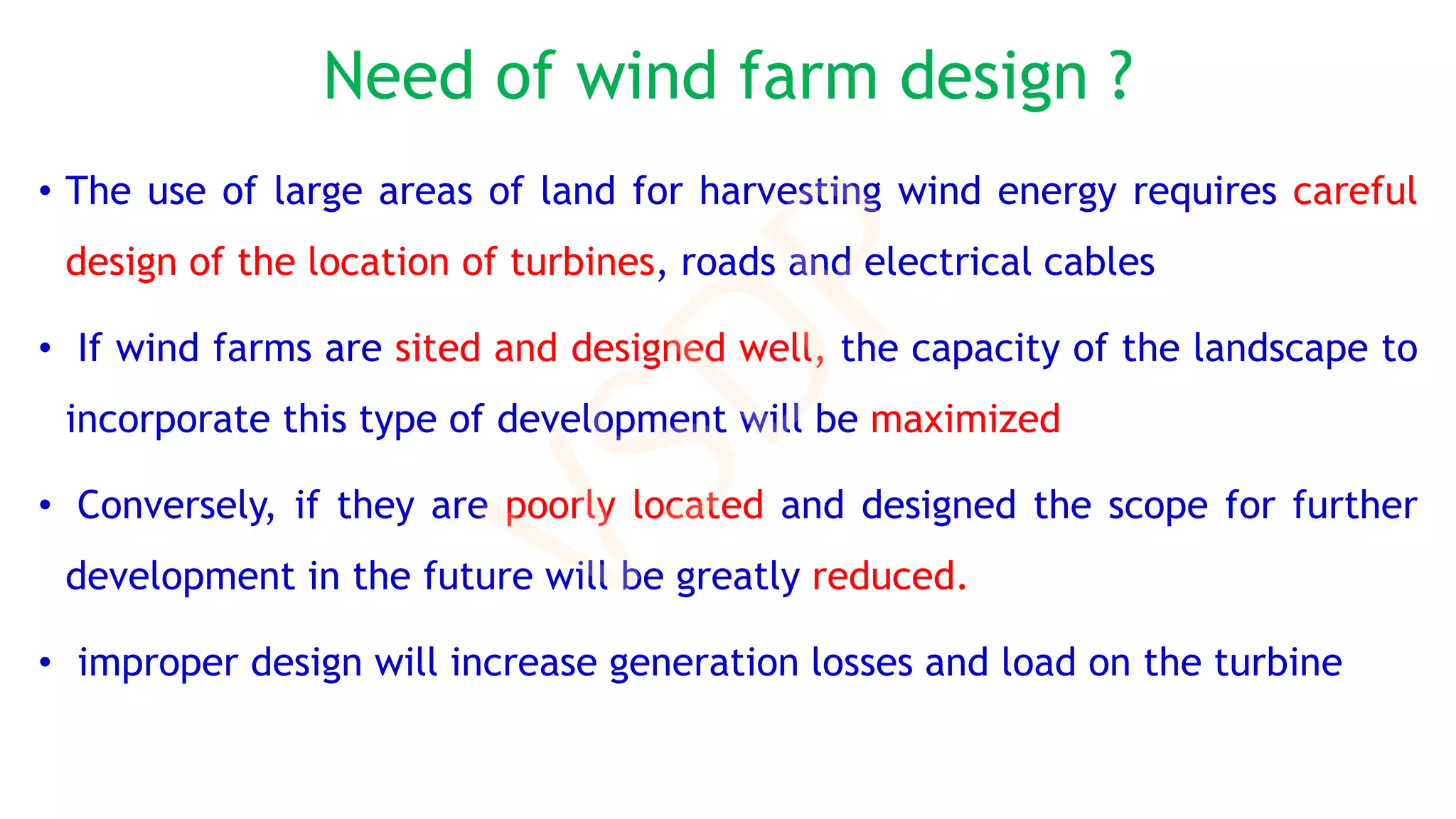 Need of wind farm design ?

• The use of large areas of land for harvesting wind energy requires careful design of the location of turbines, roads and electrical cables

• If wind farms are sited and designed well, the capacity of the landscape to incorporate this type of development will be maximized

• Conversely, if they are poorly located and designed the scope for further development in the future will be greatly reduced.

• improper design will increase generation losses and load on the turbine

VSDP